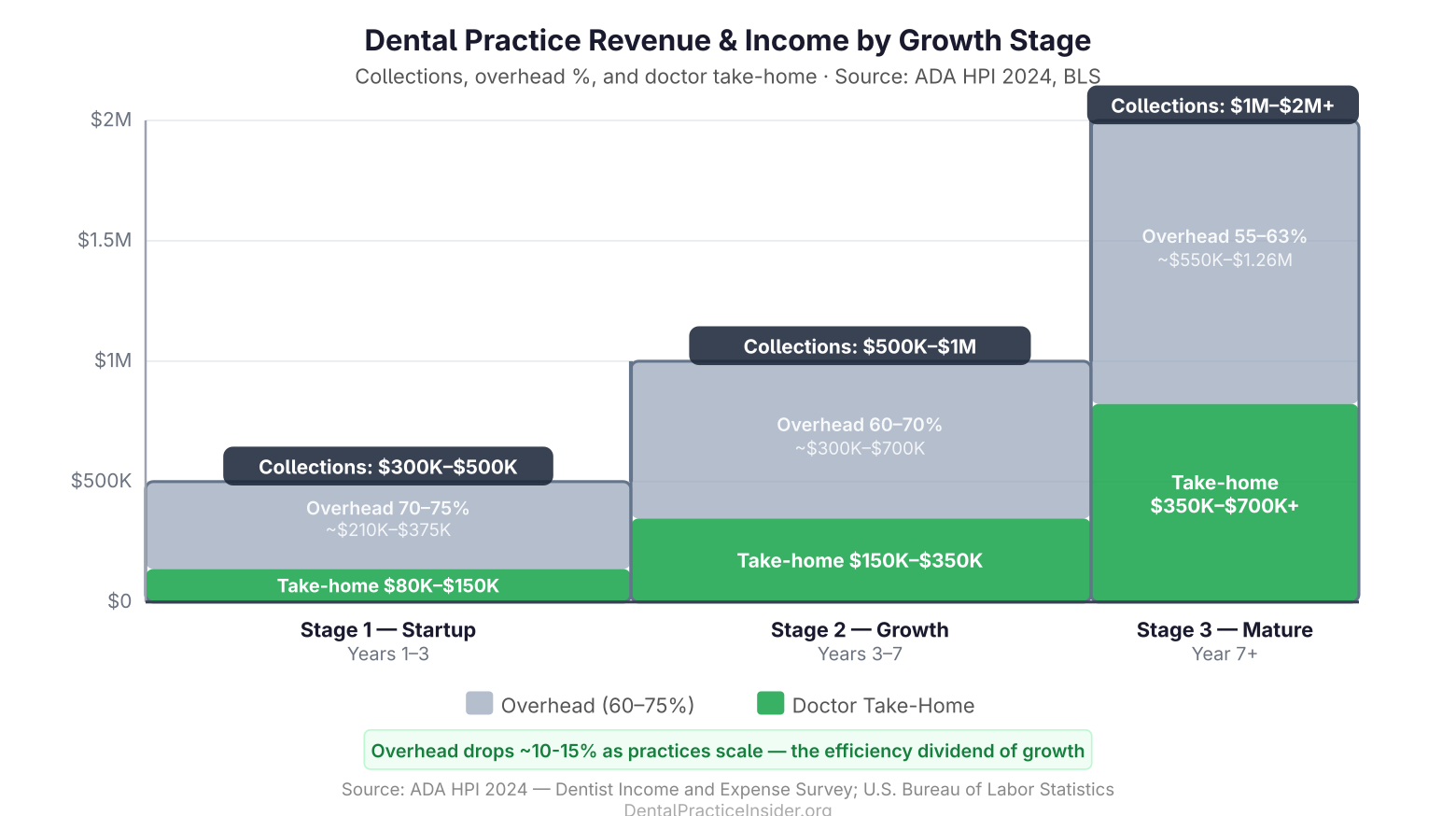 Dental Practice Revenue & Income by Growth Stage

Collections, overhead %, and doctor take-home · Source: ADA HPI 2024, BLS

$2M
$1.5M
$1M
$500K
$0

Collections: $300K–$500K
Overhead 70–75%
~$210K–$375K
Take-home $80K–$150K

Collections: $500K–$1M
Overhead 60–70%
~$300K–$700K
Take-home $150K–$350K

Collections: $1M–$2M+
Overhead 55–63%
~$550K–$1.26M
Take-home
$350K–$700K+

Stage 1 — Startup
Years 1–3

Stage 2 — Growth
Years 3–7

Stage 3 — Mature
Year 7+

Overhead (60–75%)
Doctor Take-Home

Overhead drops ~10-15% as practices scale — the efficiency dividend of growth

Source: ADA HPI 2024 — Dentist Income and Expense Survey; U.S. Bureau of Labor Statistics
DentalPracticeInsider.org